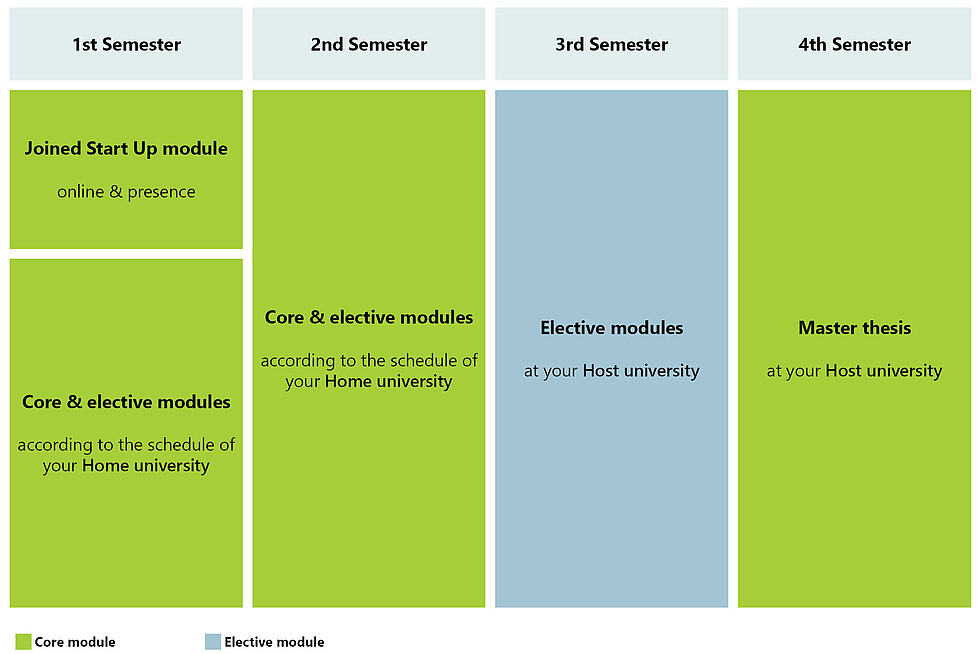 1st Semester

Joined Start Up module

online & presence

Core & elective modules

according to the schedule of your Home university

2nd Semester

Core & elective modules

according to the schedule of your Home university

3rd Semester

Elective modules

at your Host university

4th Semester

Master thesis

at your Host university

Core module

Elective module